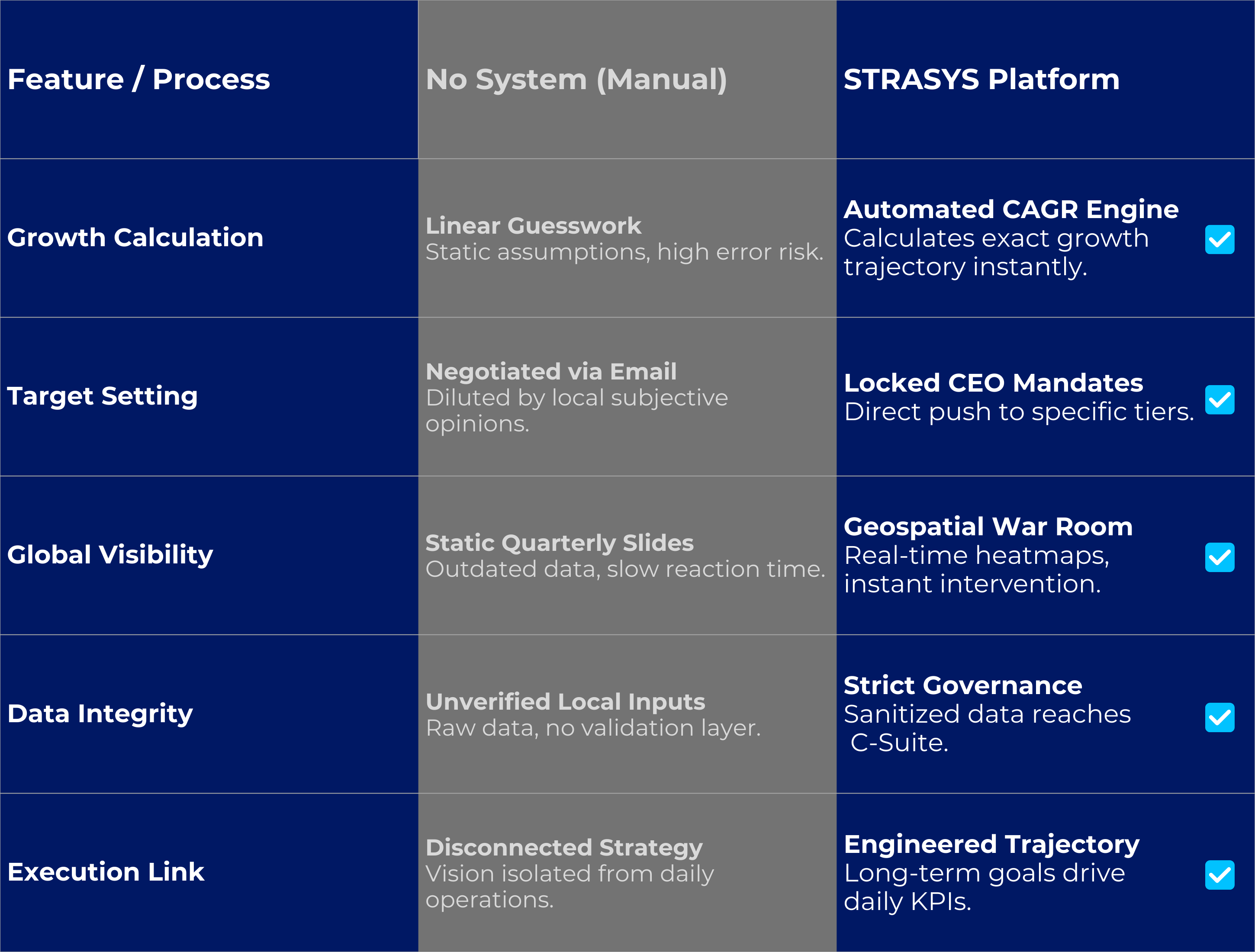 | Feature / Process | No System (Manual) | STRASYS Platform |
|---|---|---|
| Growth Calculation | Linear Guesswork Static assumptions, high error risk. | Automated CAGR Engine Calculates exact growth trajectory instantly. |
| Target Setting | Negotiated via Email Diluted by local subjective opinions. | Locked CEO Mandates Direct push to specific tiers. |
| Global Visibility | Static Quarterly Slides Outdated data, slow reaction time. | Geospatial War Room Real-time heatmaps, instant intervention. |
| Data Integrity | Unverified Local Inputs Raw data, no validation layer. | Strict Governance Sanitized data reaches C-Suite. |
| Execution Link | Disconnected Strategy Vision isolated from daily operations. | Engineered Trajectory Long-term goals drive daily KPIs. |